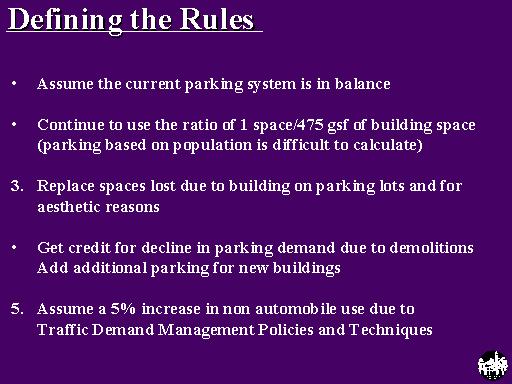 Defining the Rules

• Assume the current parking system is in balance

• Continue to use the ratio of 1 space/475 gsf of building space (parking based on population is difficult to calculate)

3. Replace spaces lost due to building on parking lots and for aesthetic reasons

• Get credit for decline in parking demand due to demolitions Add additional parking for new buildings

5. Assume a 5% increase in non automobile use due to Traffic Demand Management Policies and Techniques